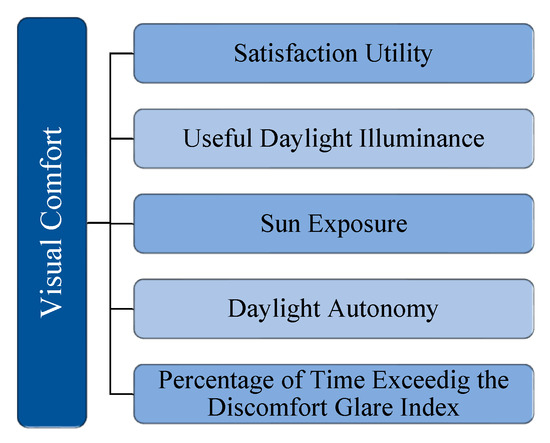 Visual Comfort

Satisfaction Utility

Useful Daylight Illuminance

Sun Exposure

Daylight Autonomy

Percentage of Time Exceedig the Discomfort Glare Index